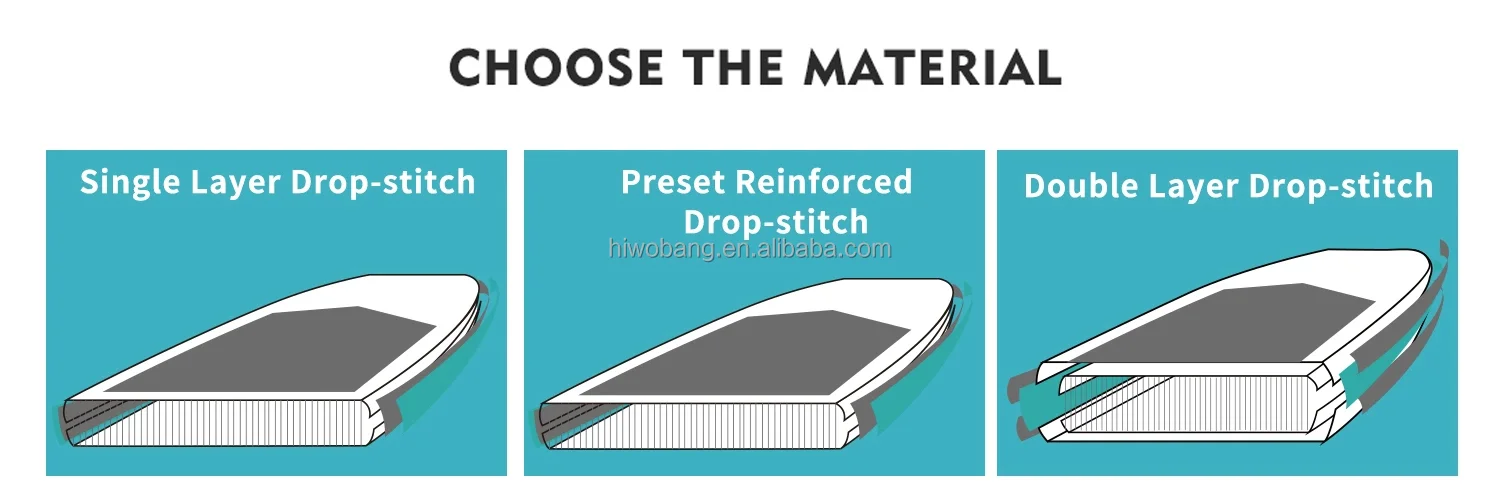 CHOOSE THE MATERIAL

Single Layer Drop-stitch

Preset Reinforced Drop-stitch

hiwobang.en.alibaba.com

Double Layer Drop-stitch